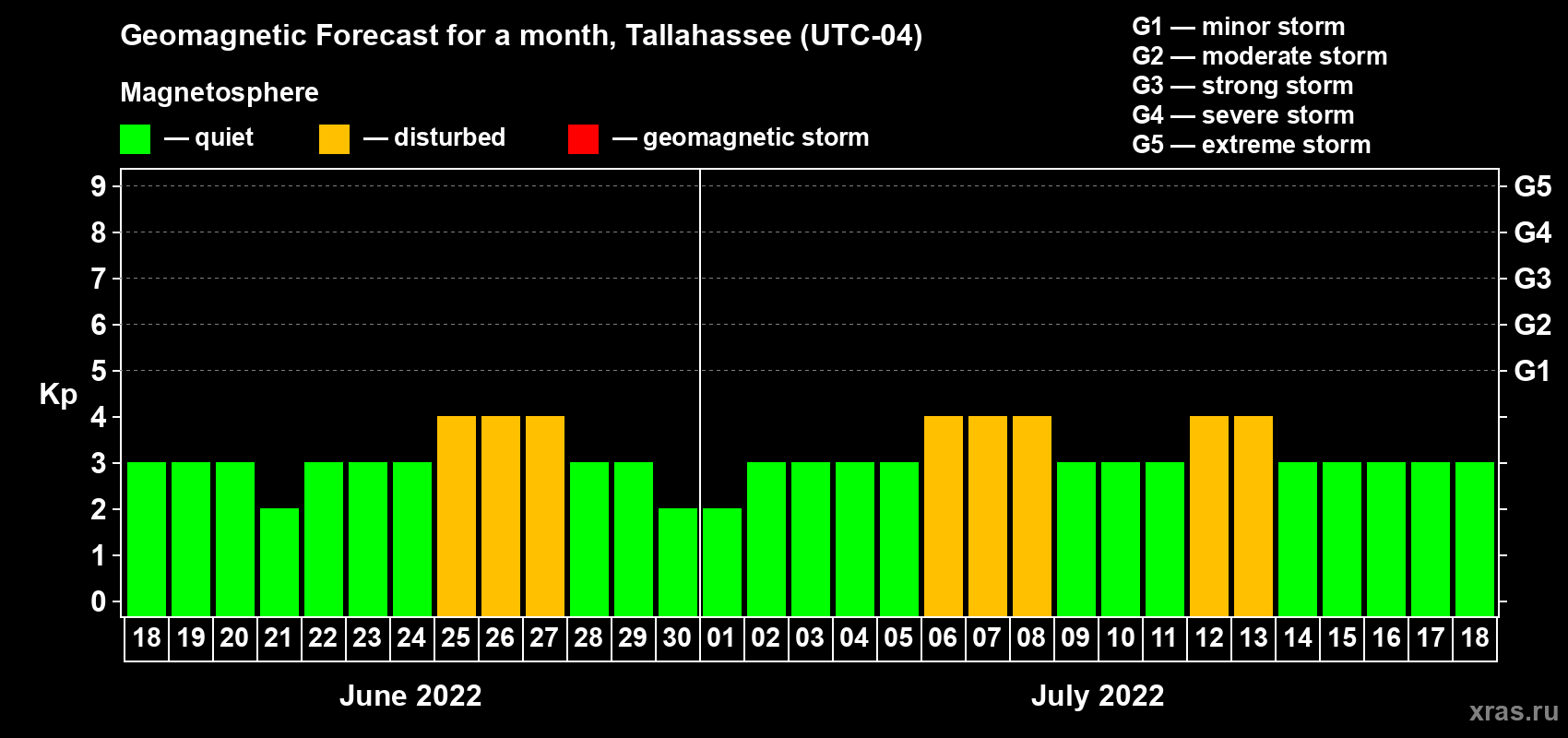 Geomagnetic Forecast for a month, Tallahassee (UTC-04)

Magnetosphere

— quiet — disturbed — geomagnetic storm

G1 — minor storm
G2 — moderate storm
G3 — strong storm
G4 — severe storm
G5 — extreme storm

Kp

9 8 7 6 5 4 3 2 1 0

G5 G4 G3 G2 G1

18 19 20 21 22 23 24 25 26 27 28 29 30 01 02 03 04 05 06 07 08 09 10 11 12 13 14 15 16 17 18

June 2022

July 2022

xras.ru